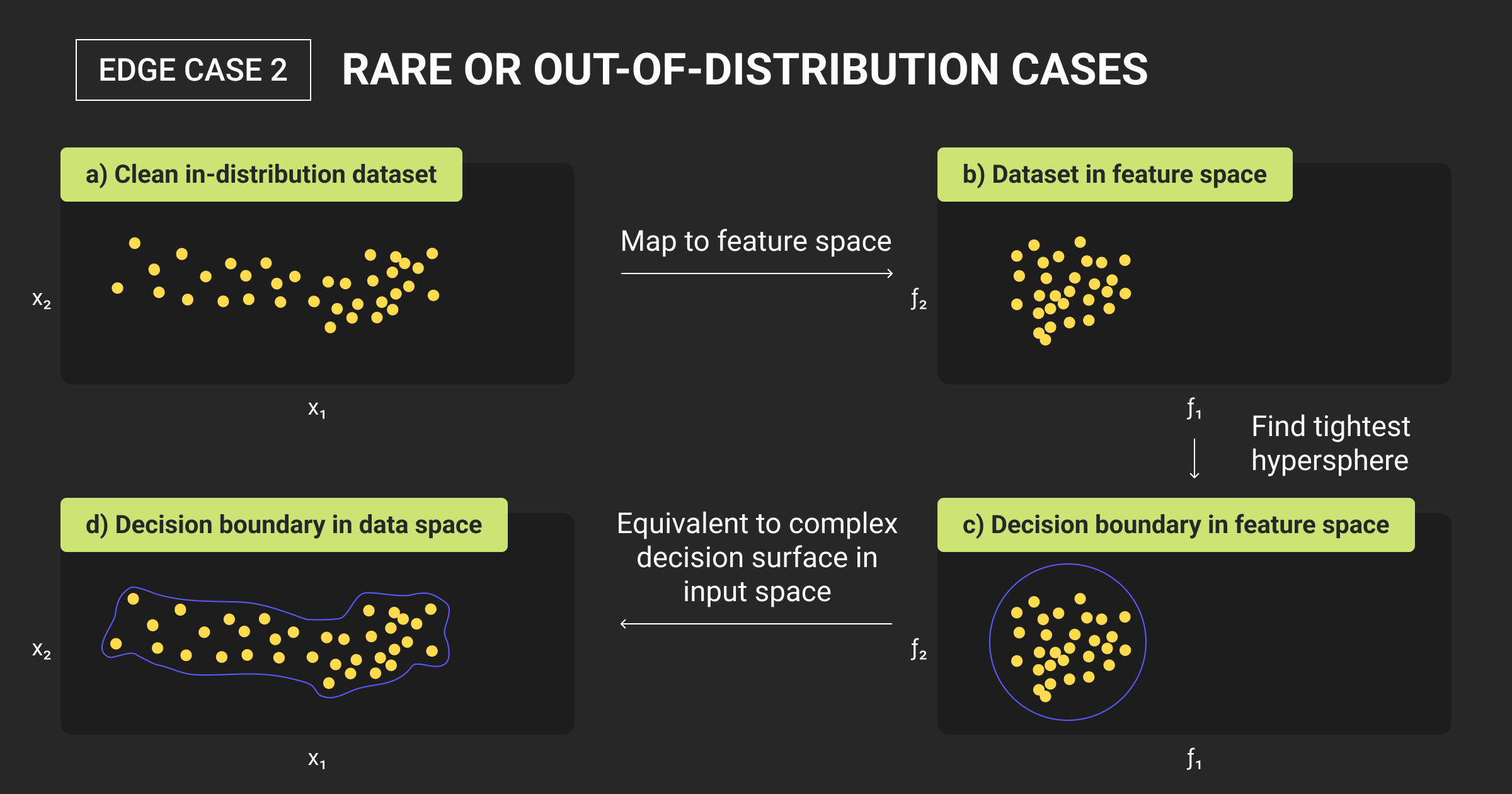 EDGE CASE 2

RARE OR OUT-OF-DISTRIBUTION CASES

a) Clean in-distribution dataset

$x_2$

$x_1$

Map to feature space

b) Dataset in feature space

$f_2$

$f_1$

Find tightest hypersphere

d) Decision boundary in data space

$x_2$

$x_1$

Equivalent to complex decision surface in input space

c) Decision boundary in feature space

$f_2$

$f_1$